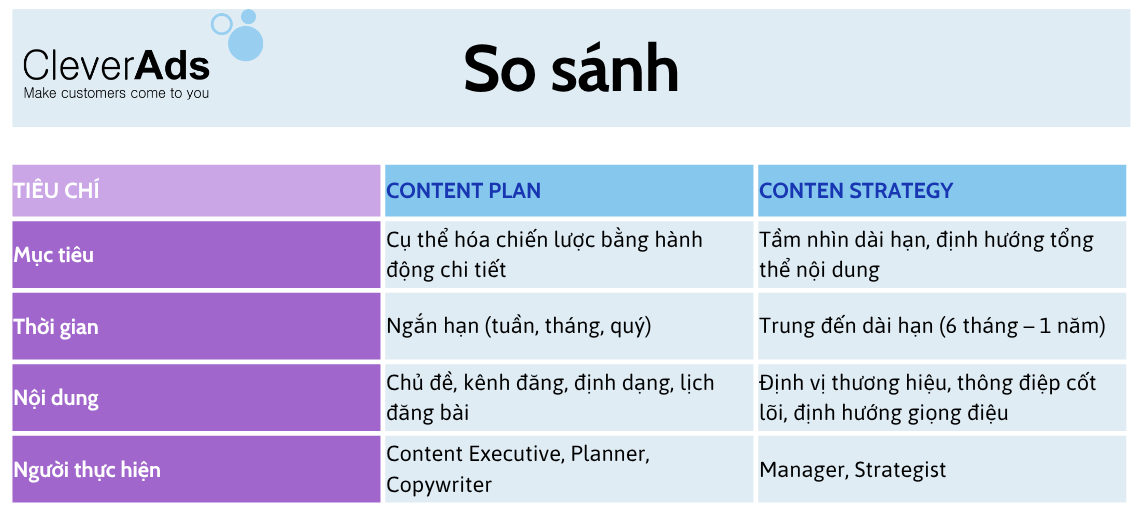 CleverAds
Make customers come to you

So sánh

| TIÊU CHÍ | CONTENT PLAN | CONTEN STRATEGY |
|---|---|---|
| Mục tiêu | Cụ thể hóa chiến lược bằng hành động chi tiết | Tầm nhìn dài hạn, định hướng tổng thể nội dung |
| Thời gian | Ngắn hạn (tuần, tháng, quý) | Trung đến dài hạn (6 tháng – 1 năm) |
| Nội dung | Chủ đề, kênh đăng, định dạng, lịch đăng bài | Định vị thương hiệu, thông điệp cốt lõi, định hướng giọng điệu |
| Người thực hiện | Content Executive, Planner, Copywriter | Manager, Strategist |